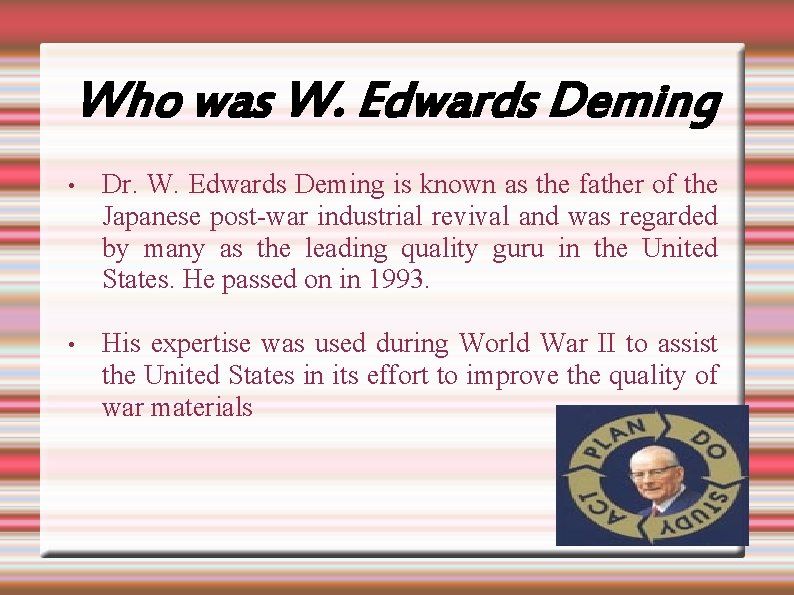 Who was W. Edwards Deming

• Dr. W. Edwards Deming is known as the father of the Japanese post-war industrial revival and was regarded by many as the leading quality guru in the United States. He passed on in 1993.

• His expertise was used during World War II to assist the United States in its effort to improve the quality of war materials

PLAN
DO
STUDY
ACT